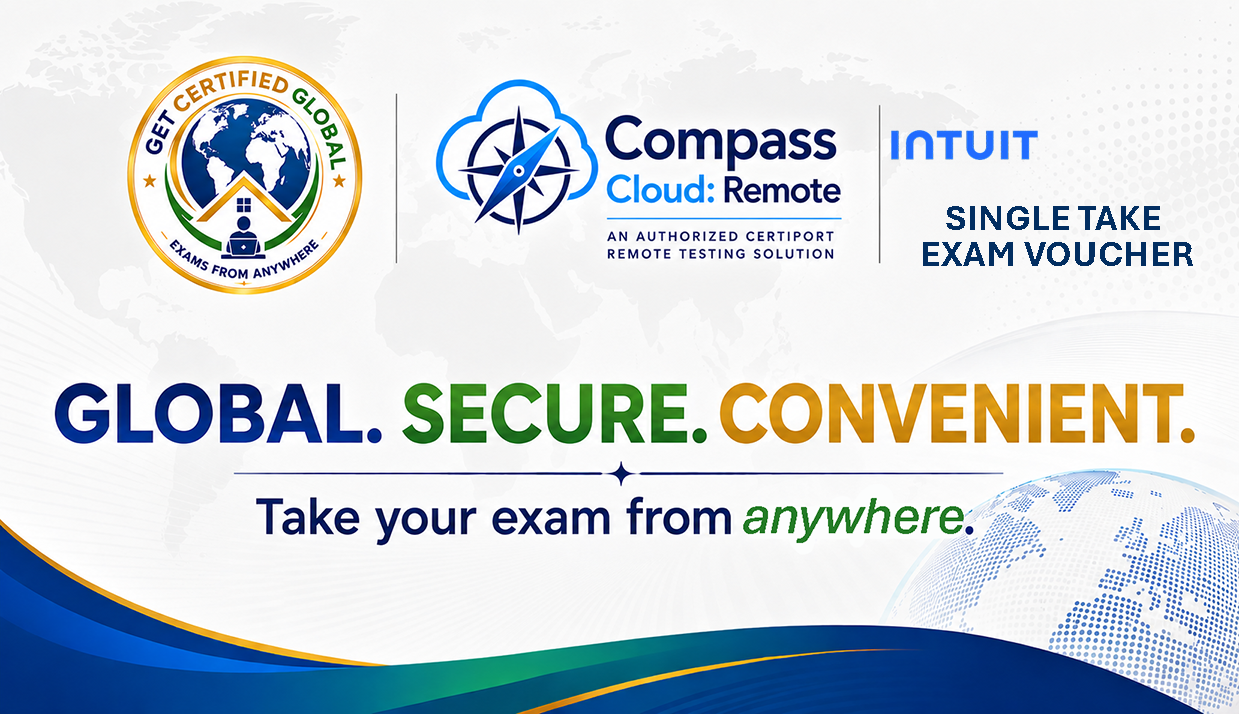 GET CERTIFIED GLOBAL
EXAMS FROM ANYWHERE

Compass Cloud: Remote
AN AUTHORIZED CERTIPORT REMOTE TESTING SOLUTION

INTUIT

SINGLE TAKE EXAM VOUCHER

GLOBAL. SECURE. CONVENIENT.

Take your exam from anywhere.